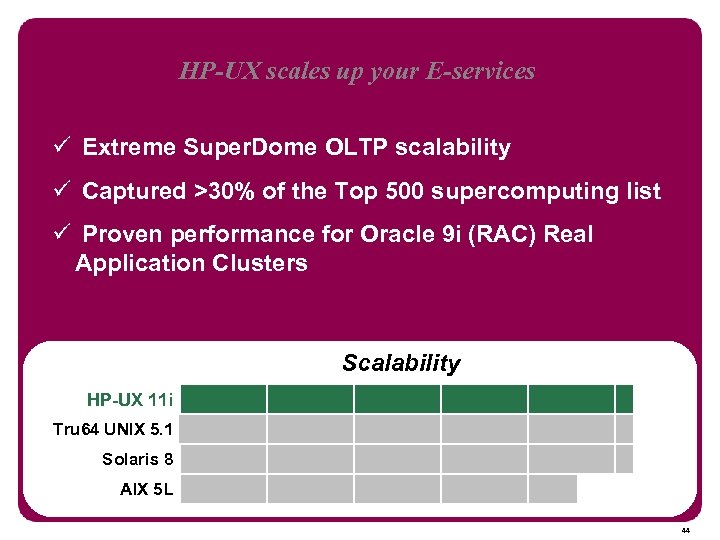 HP-UX scales up your E-services

✓ Extreme SuperDome OLTP scalability

✓ Captured >30% of the Top 500 supercomputing list

✓ Proven performance for Oracle 9i (RAC) Real Application Clusters

Scalability

HP-UX 11i

Tru64 UNIX 5.1

Solaris 8

AIX 5L

44